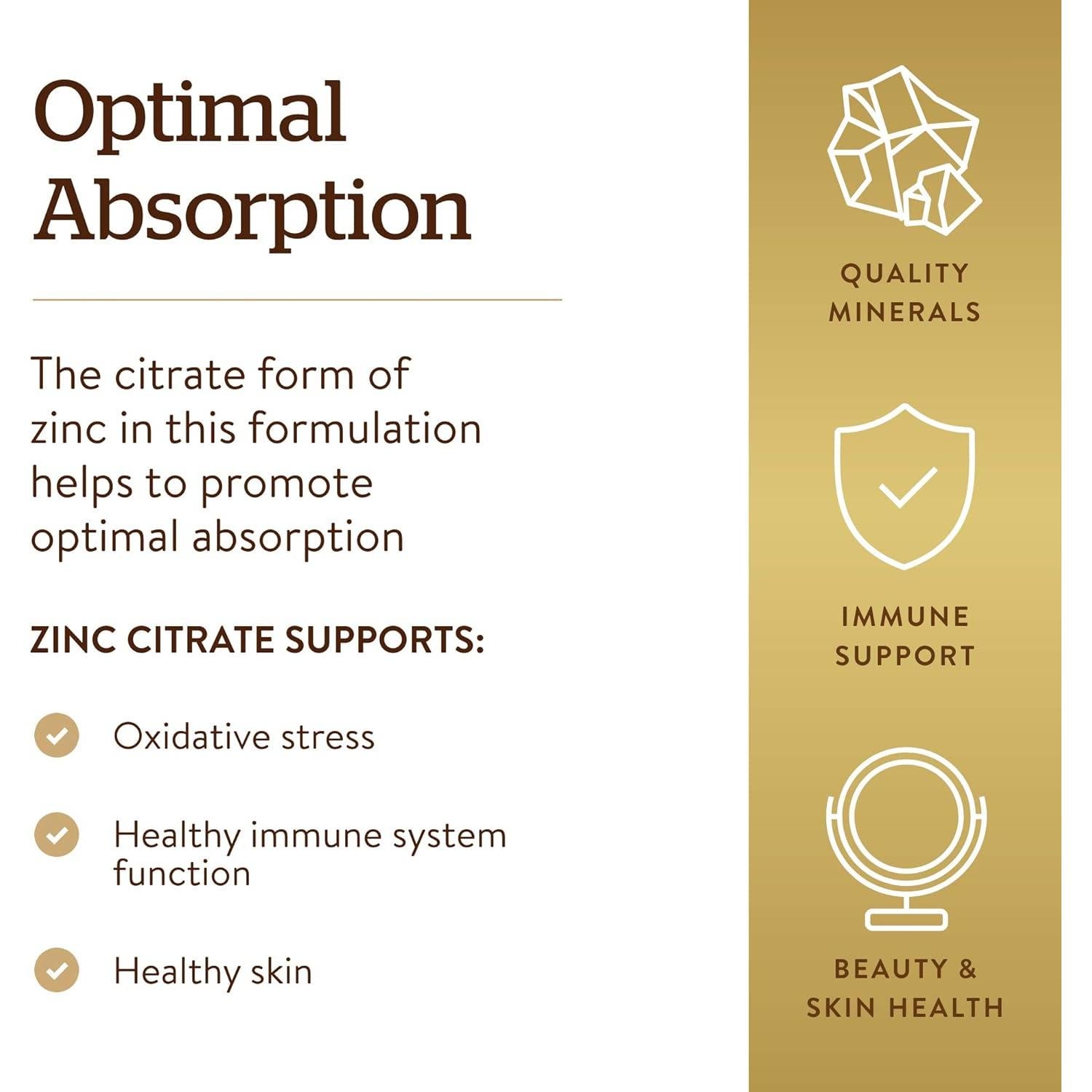 Optimal Absorption

The citrate form of zinc in this formulation helps to promote optimal absorption

ZINC CITRATE SUPPORTS:

Oxidative stress

Healthy immune system function

Healthy skin

QUALITY MINERALS

IMMUNE SUPPORT

BEAUTY & SKIN HEALTH